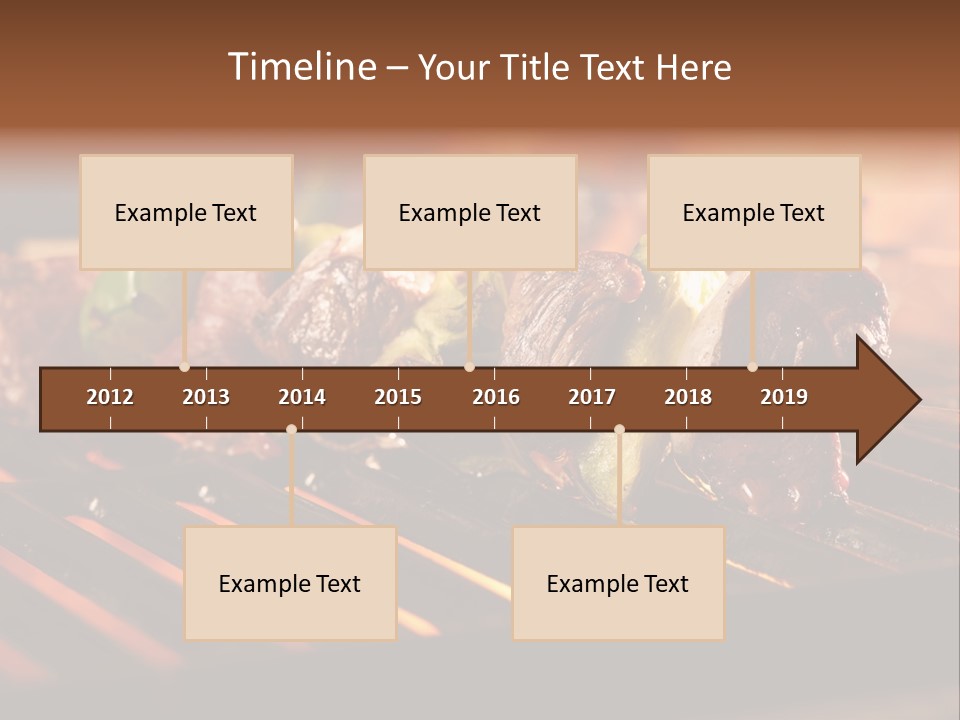 Timeline – Your Title Text Here

Example Text

Example Text

Example Text

2012 2013 2014 2015 2016 2017 2018 2019

Example Text

Example Text